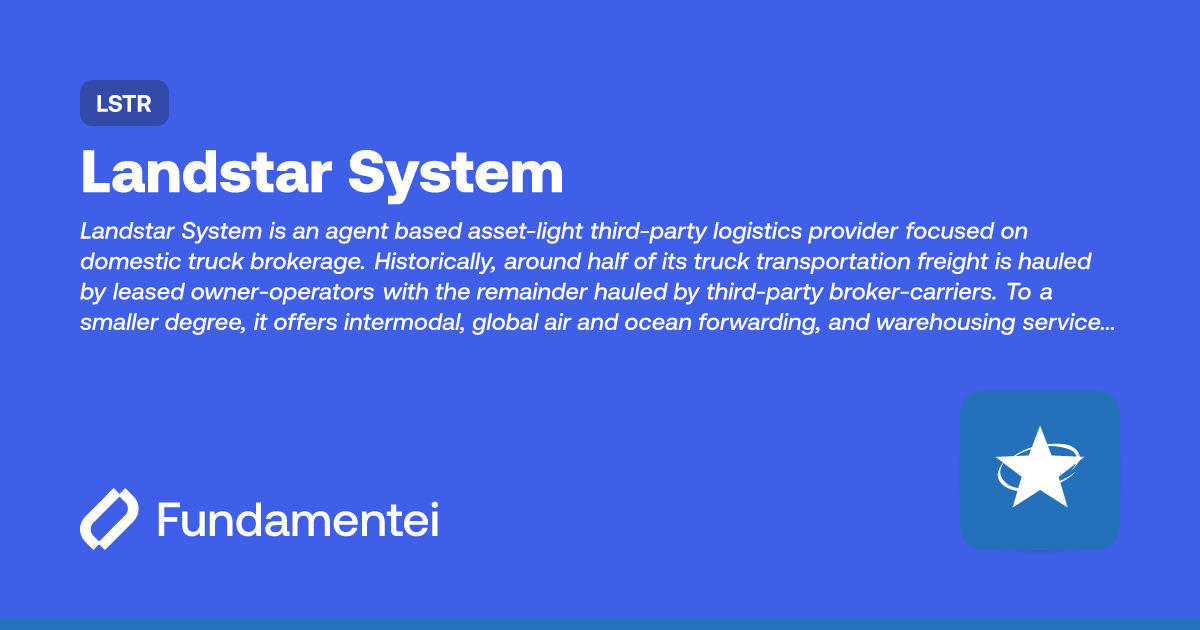 LSTR

Landstar System

Landstar System is an agent based asset-light third-party logistics provider focused on domestic truck brokerage. Historically, around half of its truck transportation freight is hauled by leased owner-operators with the remainder hauled by third-party broker-carriers. To a smaller degree, it offers intermodal, global air and ocean forwarding, and warehousing service...

Fundamentei